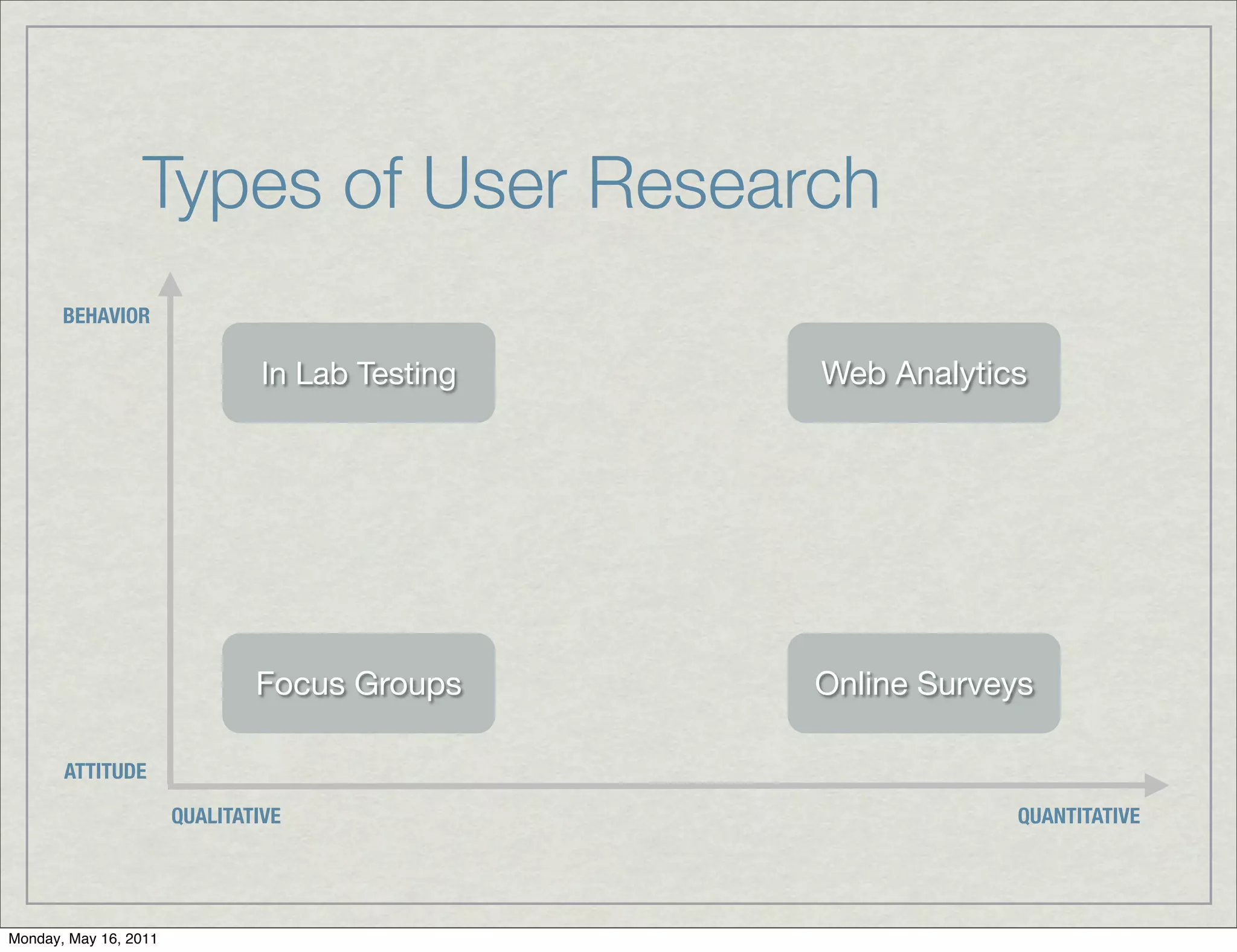 Types of User Research

BEHAVIOR

In Lab Testing

Web Analytics

Focus Groups

Online Surveys

ATTITUDE

QUALITATIVE

QUANTITATIVE

Monday, May 16, 2011